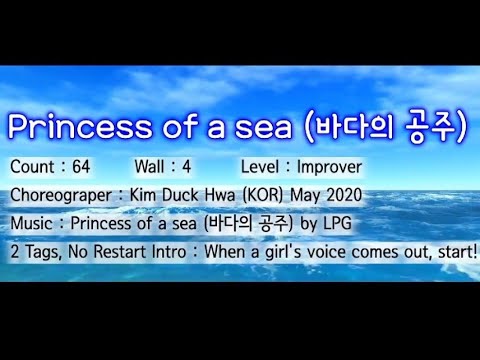 Princess of a sea (바다의 공주)

Count : 64 Wall : 4 Level : Improver

Choreograper : Kim Duck Hwa (KOR) May 2020

Music : Princess of a sea (바다의 공주) by LPG

2 Tags, No Restart Intro : When a girl's voice comes out, start!